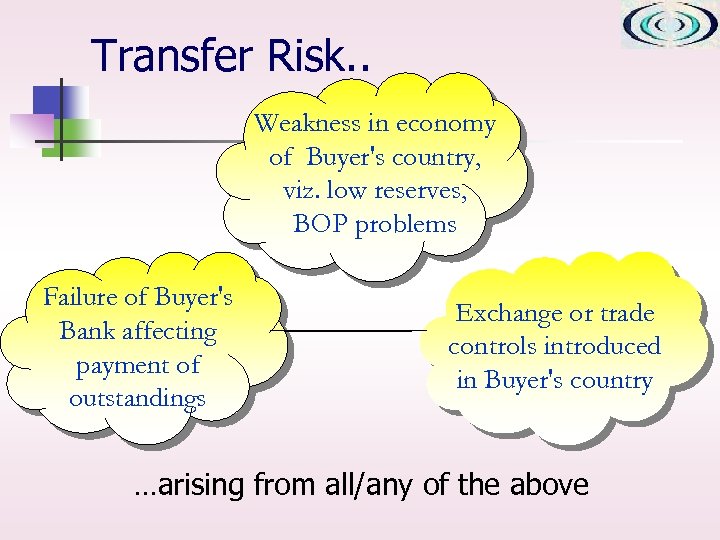 Transfer Risk..

Weakness in economy of Buyer's country, viz. low reserves, BOP problems

Failure of Buyer's Bank affecting payment of outstandings

Exchange or trade controls introduced in Buyer's country

…arising from all/any of the above